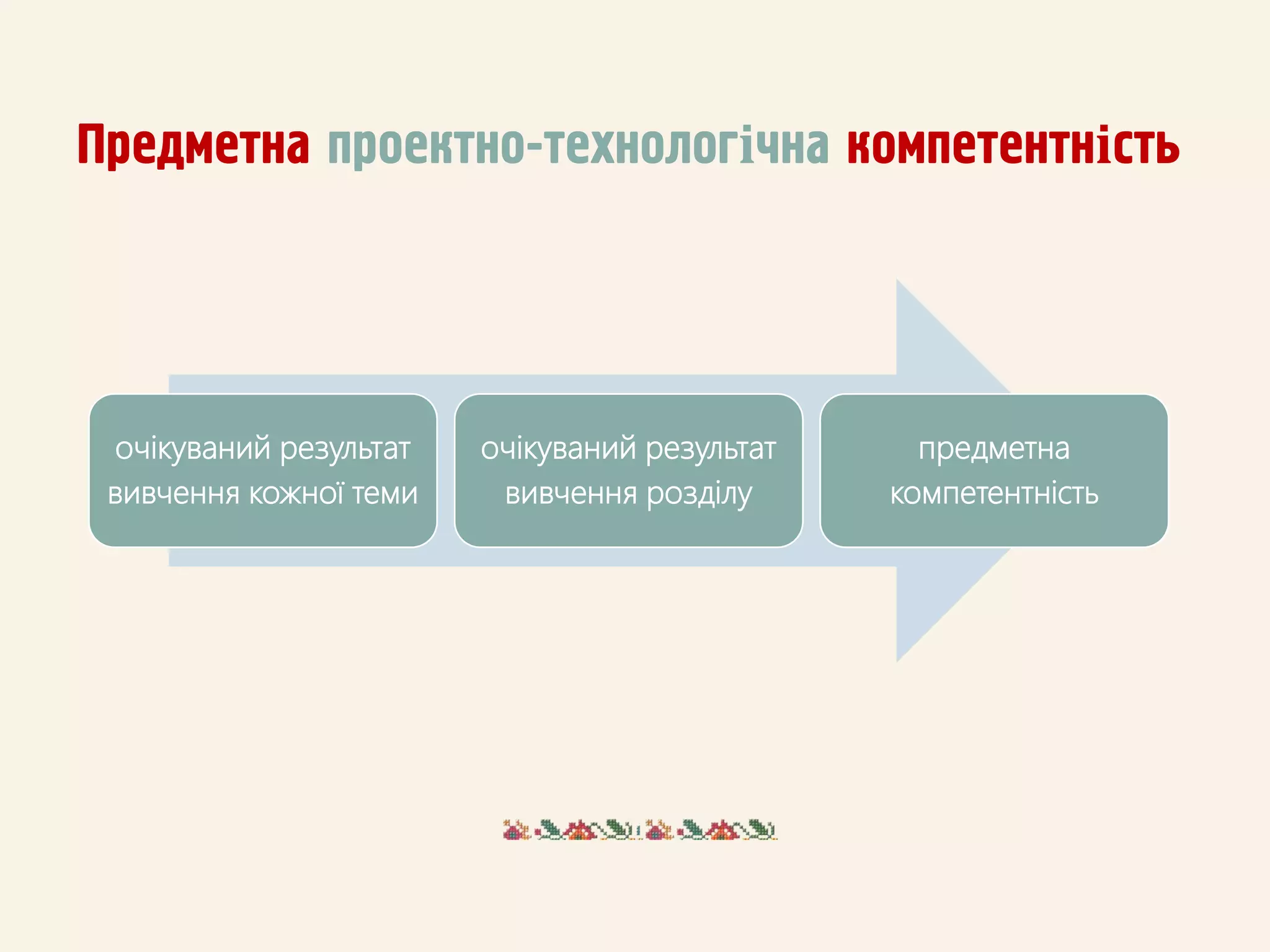 Предметна проектно-технологічна компетентність

очікуваний результат вивчення кожної теми

очікуваний результат вивчення розділу

предметна компетентність